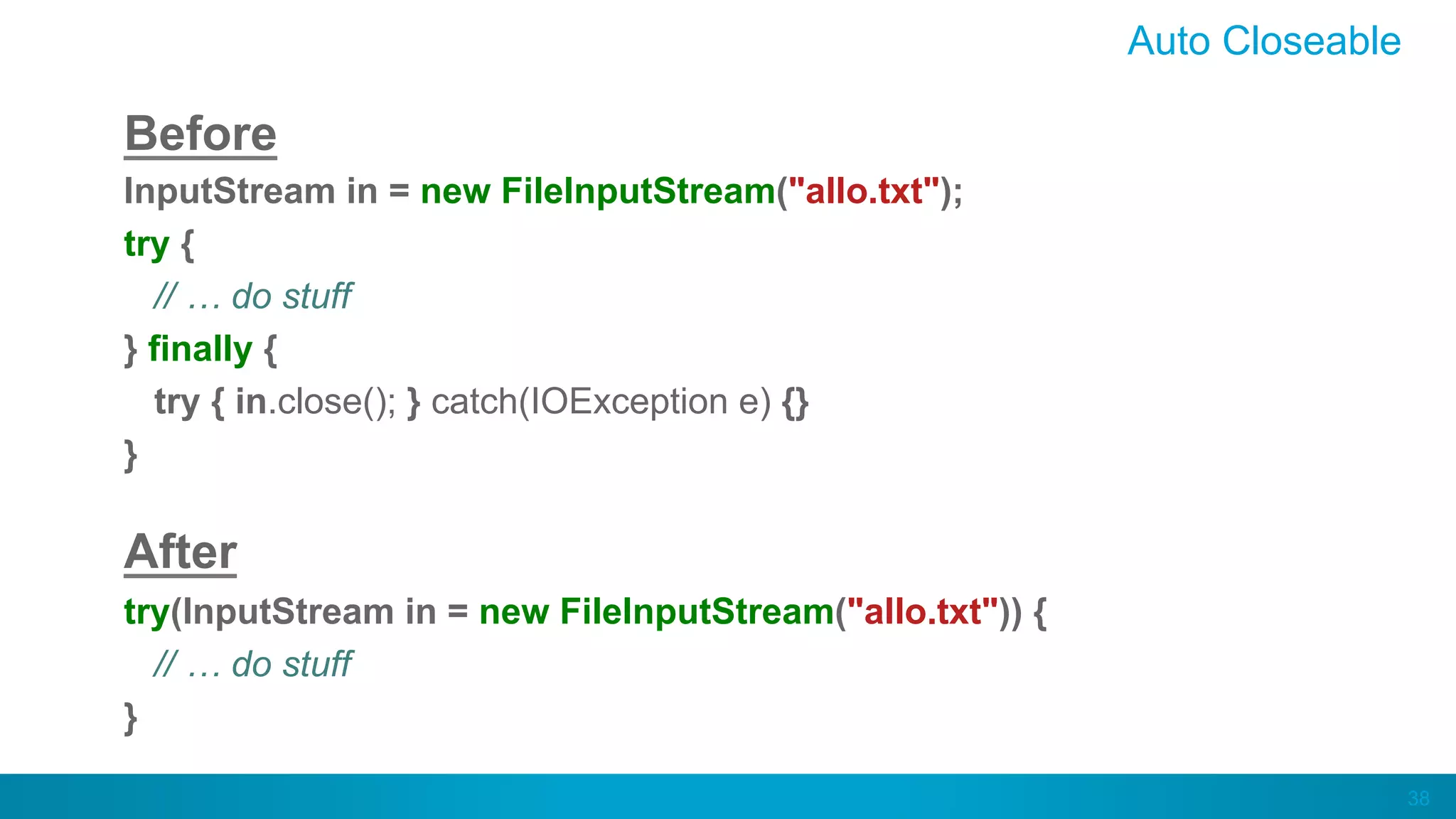 Auto Closeable

Before

InputStream in = new FileInputStream("allo.txt");
try {
  // … do stuff
} finally {
  try { in.close(); } catch(IOException e) {}
}

After

try(InputStream in = new FileInputStream("allo.txt")) {
  // … do stuff
}

38